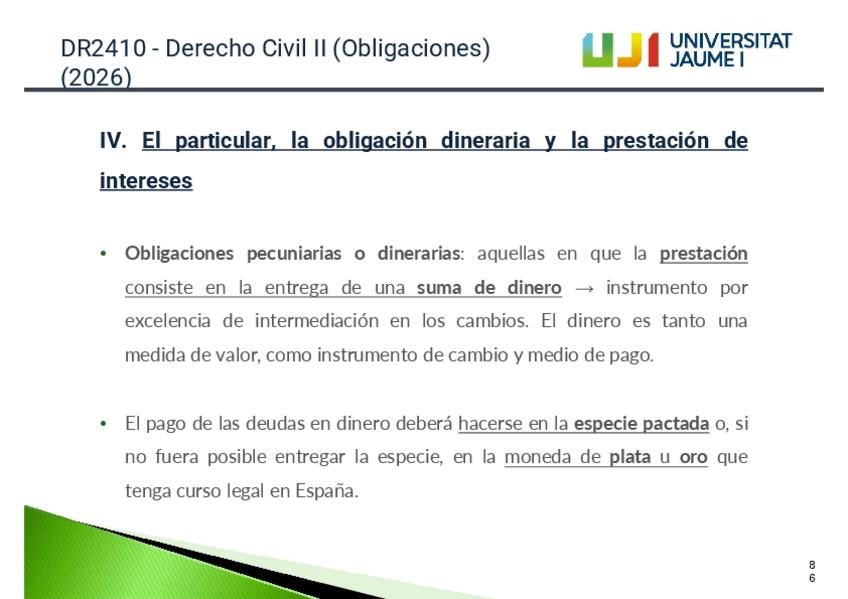 DR2410 - Derecho Civil II (Obligaciones) (2026)

UJI UNIVERSITAT JAUME I

IV. El particular, la obligación dineraria y la prestación de intereses

• Obligaciones pecuniarias o dinerarias: aquellas en que la prestación consiste en la entrega de una suma de dinero → instrumento por excelencia de intermediación en los cambios. El dinero es tanto una medida de valor, como instrumento de cambio y medio de pago.

• El pago de las deudas en dinero deberá hacerse en la especie pactada o, si no fuera posible entregar la especie, en la moneda de plata u oro que tenga curso legal en España.

86